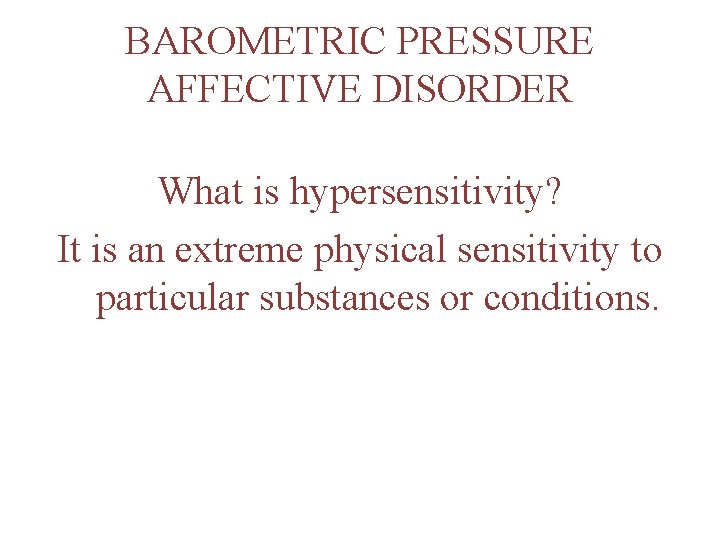 BAROMETRIC PRESSURE AFFECTIVE DISORDER

What is hypersensitivity?

It is an extreme physical sensitivity to particular substances or conditions.